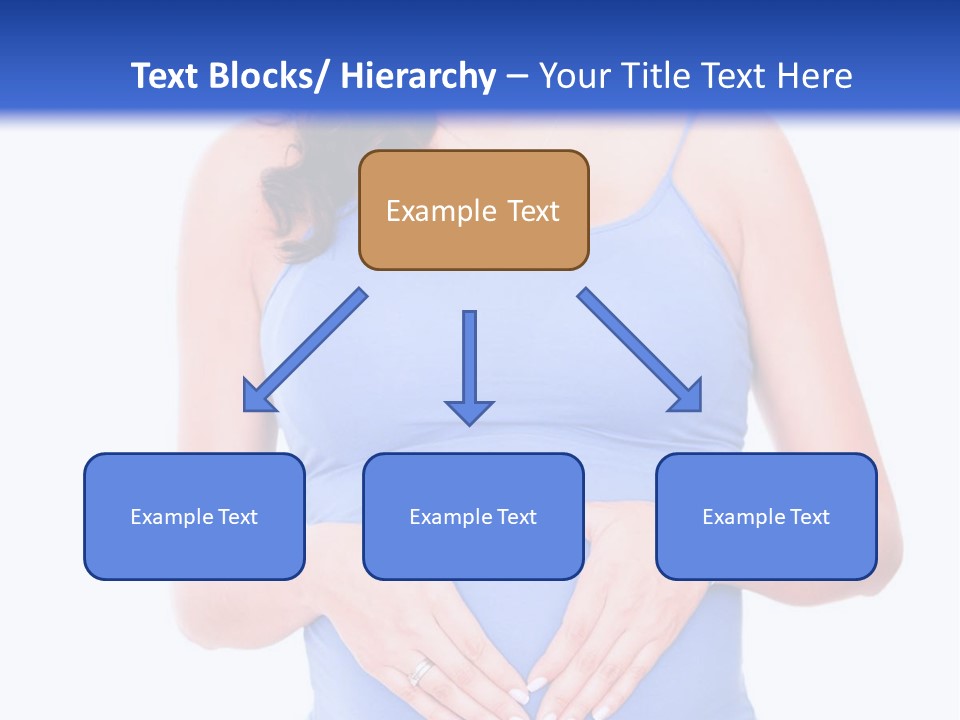 Text Blocks/ Hierarchy – Your Title Text Here

Example Text

Example Text

Example Text

Example Text